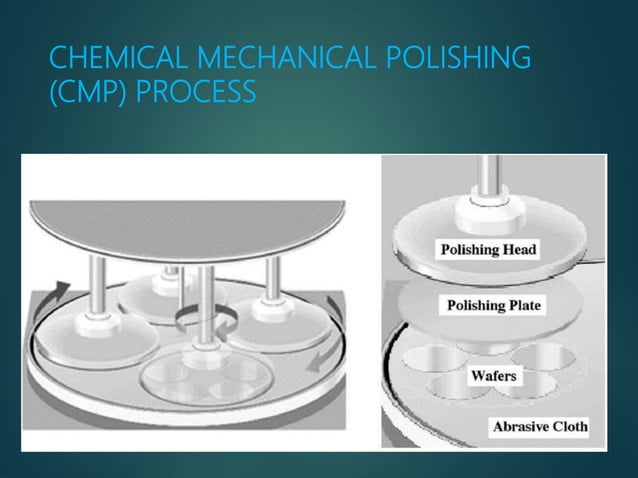 CHEMICAL MECHANICAL POLISHING (CMP) PROCESS

Polishing Head

Polishing Plate

Wafers

Abrasive Cloth